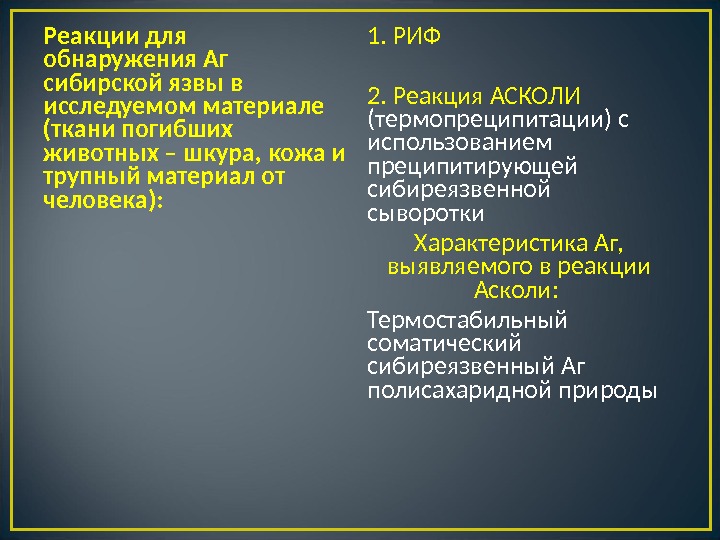 Реакции для обнаружения Аг сибирской язвы в исследуемом материале (ткани погибших животных – шкура, кожа и трупный материал от человека):

1. РИФ

2. Реакция АСКОЛИ (термопреципитации) с использованием преципитирующей сибиреязвенной сыворотки

Характеристика Аг, выявляемого в реакции Асколи:

Термостабильный соматический сибиреязвенный Аг полисахаридной природы